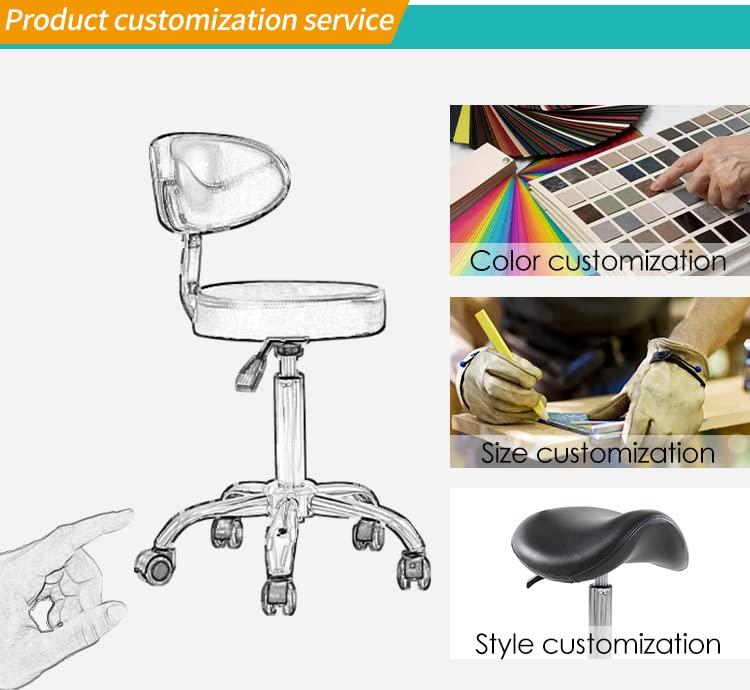 Product customization service

Color customization

Size customization

Style customization